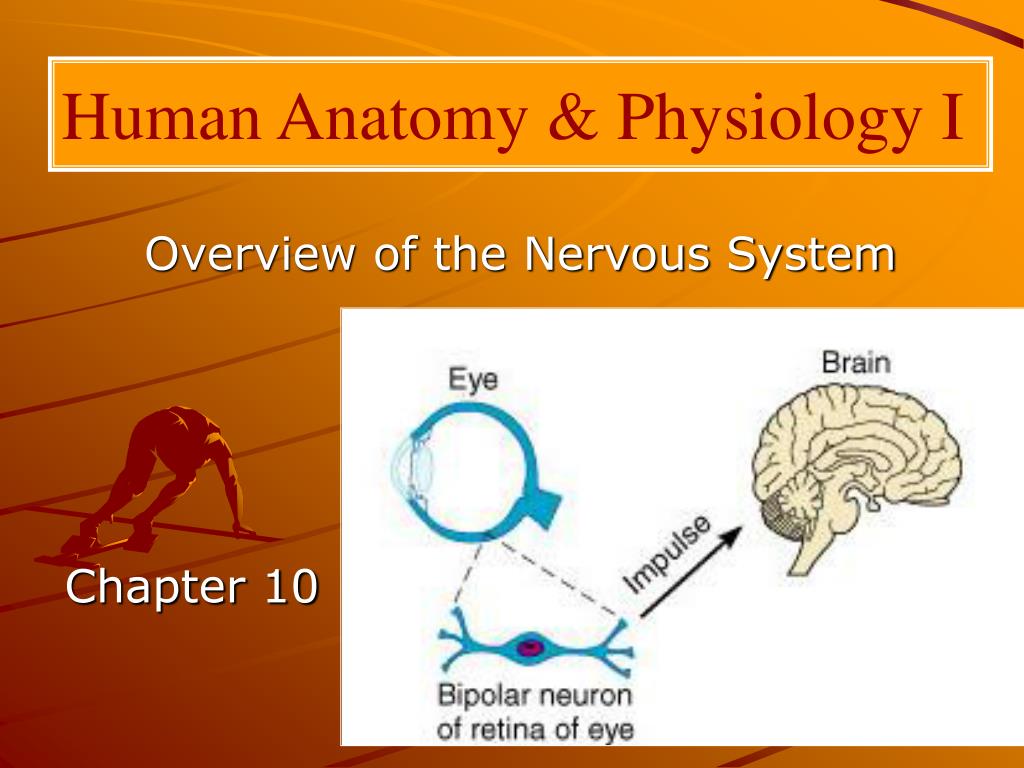 Human Anatomy & Physiology I

Overview of the Nervous System

Chapter 10

Eye

Brain

Impulse

Bipolar neuron of retina of eye